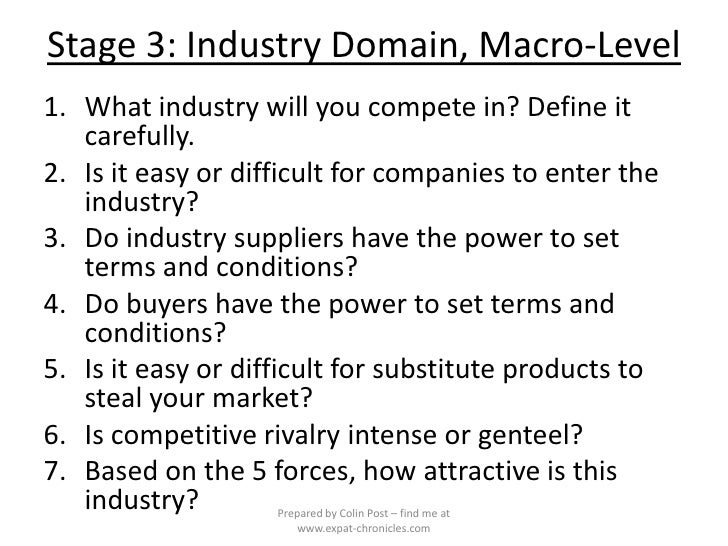 Stage 3: Industry Domain, Macro-Level

1. What industry will you compete in? Define it carefully.
2. Is it easy or difficult for companies to enter the industry?
3. Do industry suppliers have the power to set terms and conditions?
4. Do buyers have the power to set terms and conditions?
5. Is it easy or difficult for substitute products to steal your market?
6. Is competitive rivalry intense or genteel?
7. Based on the 5 forces, how attractive is this industry?

Prepared by Colin Post – find me at www.expat-chronicles.com